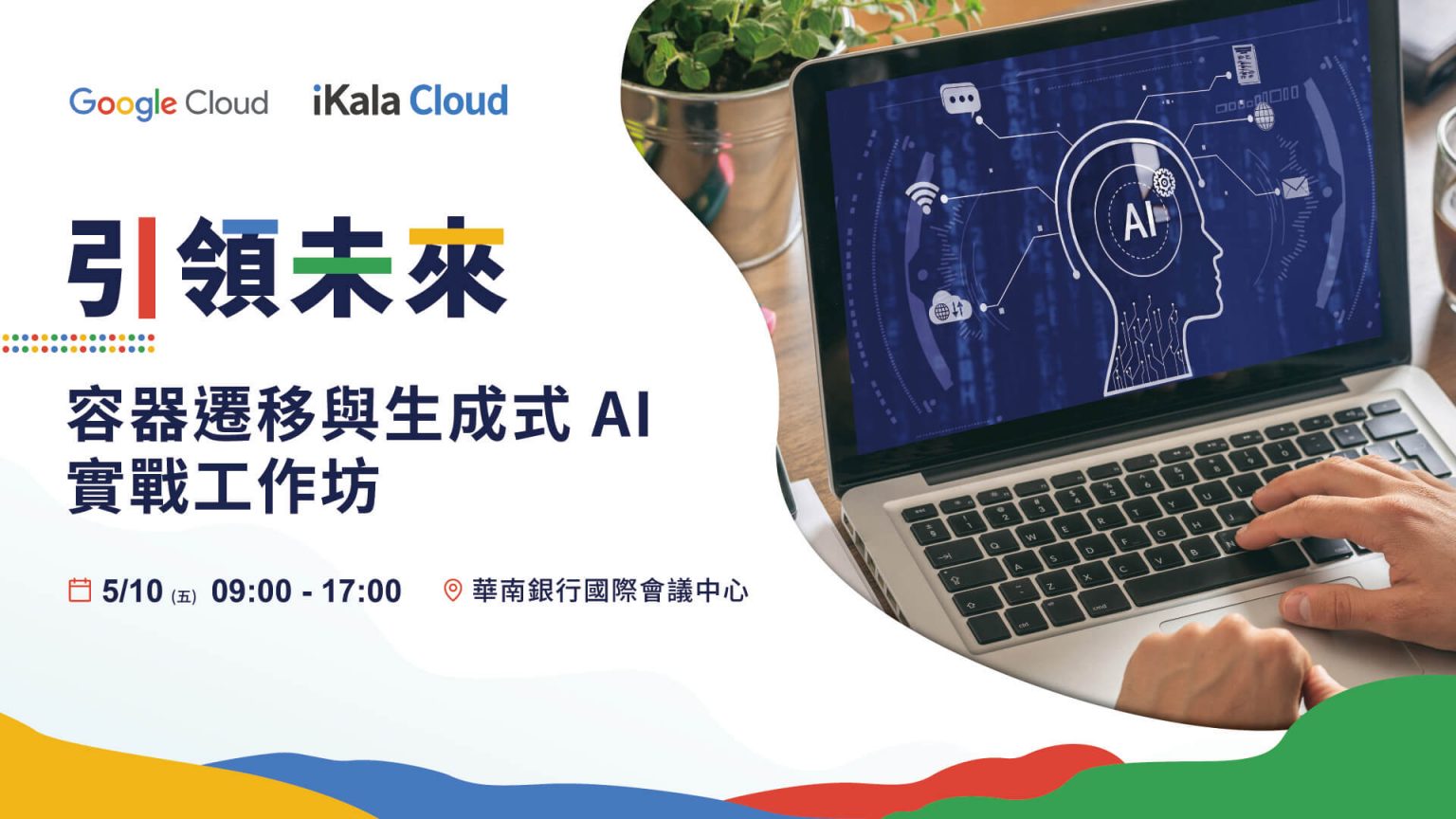 Google Cloud iKala Cloud

引領未來

容器遷移與生成式 AI 實戰工作坊

5/10 (五) 09:00 - 17:00 華南銀行國際會議中心

AI